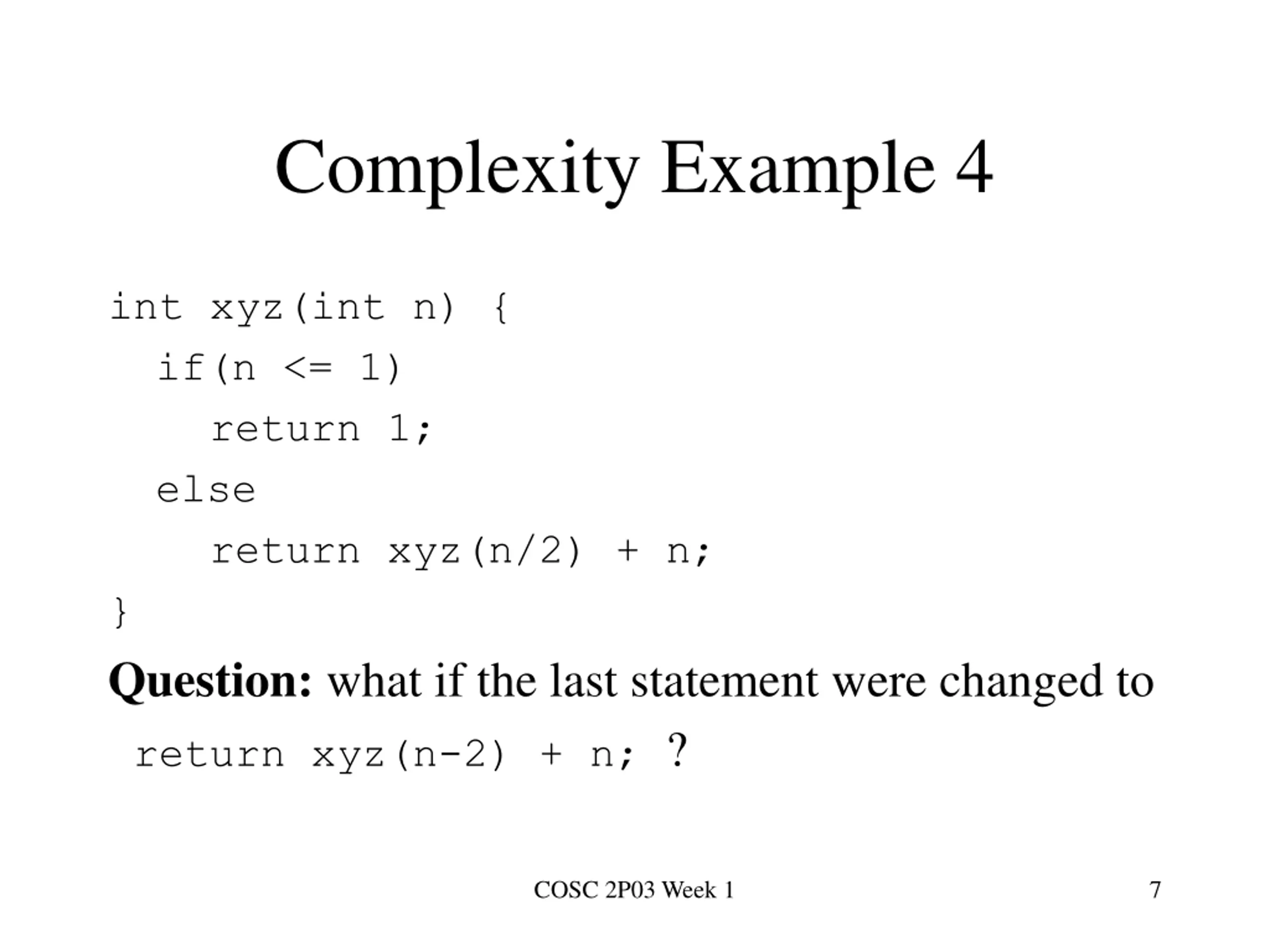 Complexity Example 4

int xyz(int n) {
  if(n <= 1)
    return 1;
  else
    return xyz(n/2) + n;
}

Question: what if the last statement were changed to return xyz(n-2) + n; ?

COSC 2P03 Week 1

7